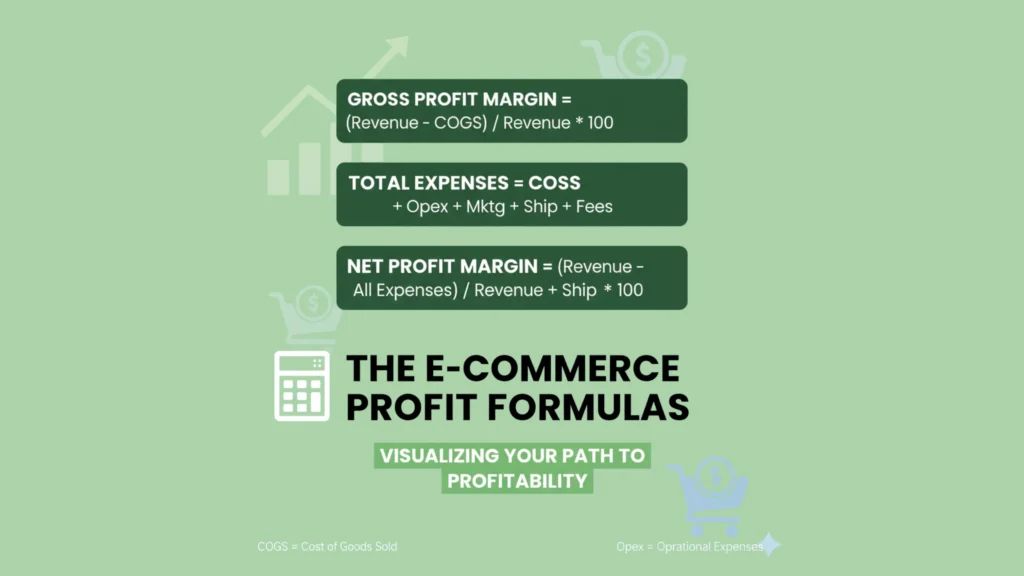 GROSS PROFIT MARGIN =
(Revenue - COGS) / Revenue * 100

TOTAL EXPENSES = COSS
+ Opex + Mktg + Ship + Fees

NET PROFIT MARGIN = (Revenue - All Expenses) / Revenue + Ship * 100

THE E-COMMERCE PROFIT FORMULAS

VISUALIZING YOUR PATH TO PROFITABILITY

COGS = Cost of Goods Sold

Opex = Oprational Expenses